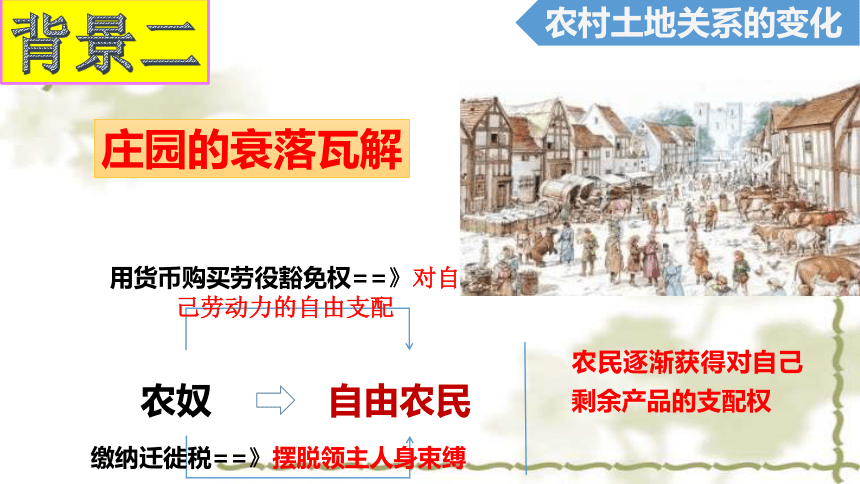 背景二

农村土地关系的变化

庄园的衰落瓦解

用货币购买劳役豁免权==》对自己劳动力的自由支配

农奴

自由农民

缴纳迁徙税==》摆脱领主人身束缚

农民逐渐获得对自己剩余产品的支配权